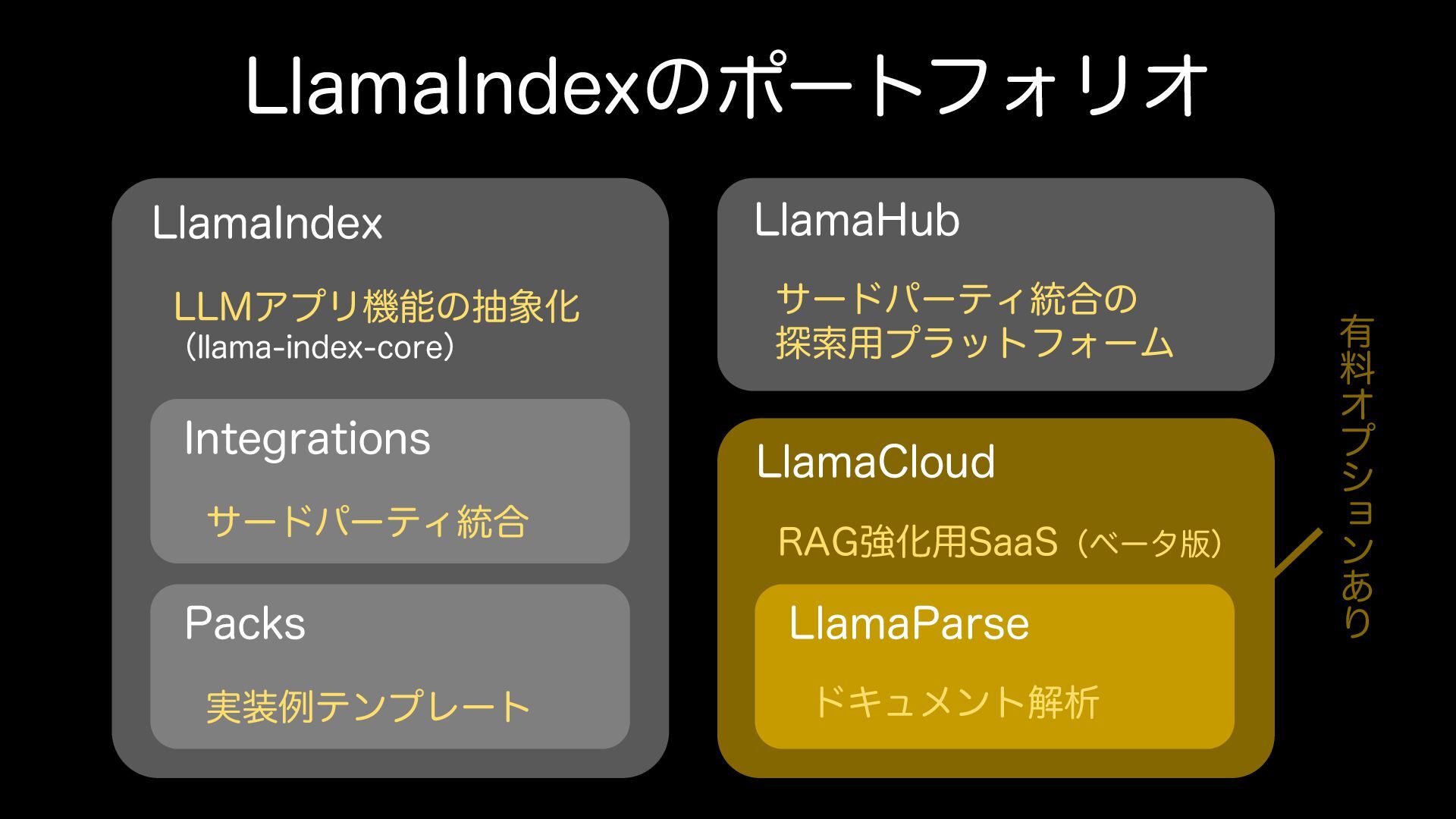 LlamaIndexのポートフォリオ

LlamaIndex

LLMアプリ機能の抽象化
（llama-index-core）

Integrations

サードパーティ統合

Packs

実装例テンプレート

LlamaHub

サードパーティ統合の
探索用プラットフォーム

LlamaCloud

RAG強化用SaaS（ベータ版）

LlamaParse

ドキュメント解析

有料オプションあり